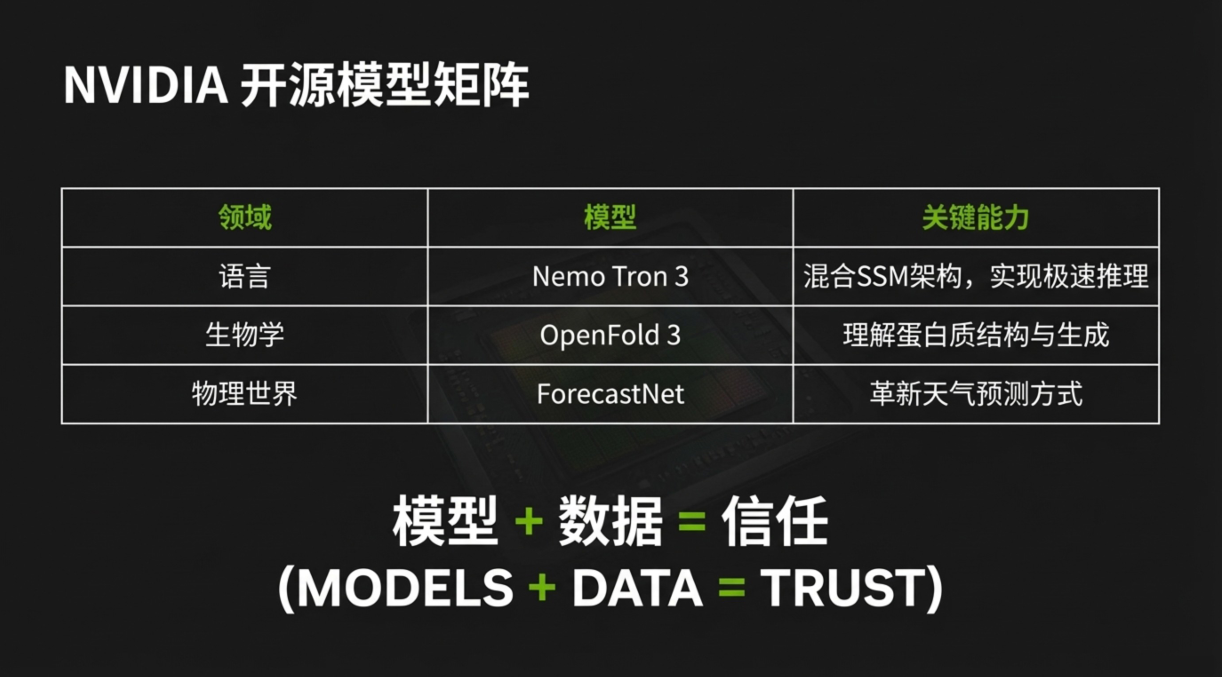 NVIDIA 开源模型矩阵

| 领域 | 模型 | 关键能力 |
|---|---|---|
| 语言 | Nemo Tron 3 | 混合SSM架构，实现极速推理 |
| 生物学 | OpenFold 3 | 理解蛋白质结构与生成 |
| 物理世界 | ForecastNet | 革新天气预测方式 |

模型 + 数据 = 信任
(MODELS + DATA = TRUST)